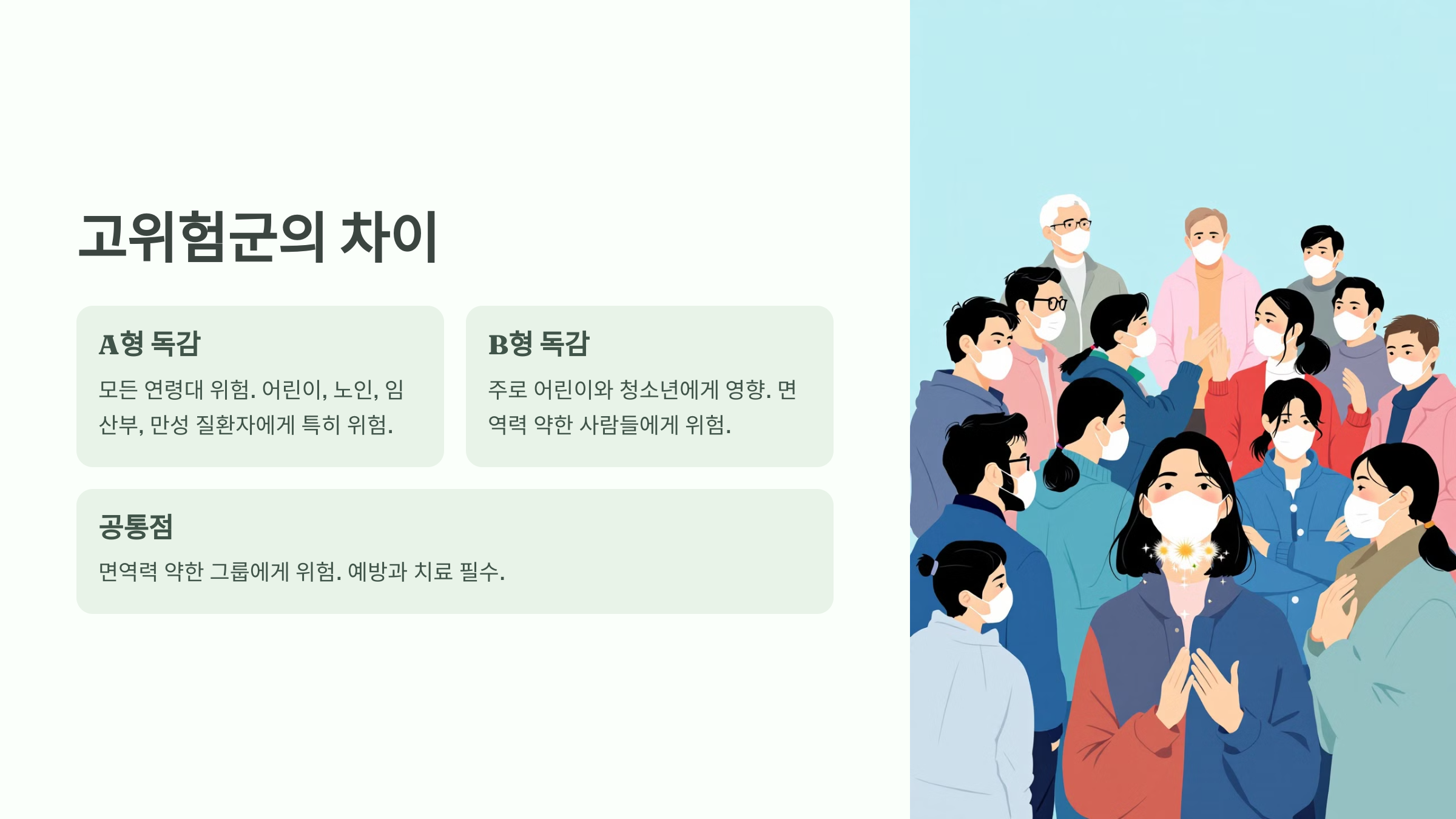 고위험군의 차이

A형 독감

모든 연령대 위험. 어린이, 노인, 임산부, 만성 질환자에게 특히 위험.

B형 독감

주로 어린이와 청소년에게 영향. 면역력 약한 사람들에게 위험.

공통점

면역력 약한 그룹에게 위험. 예방과 치료 필수.